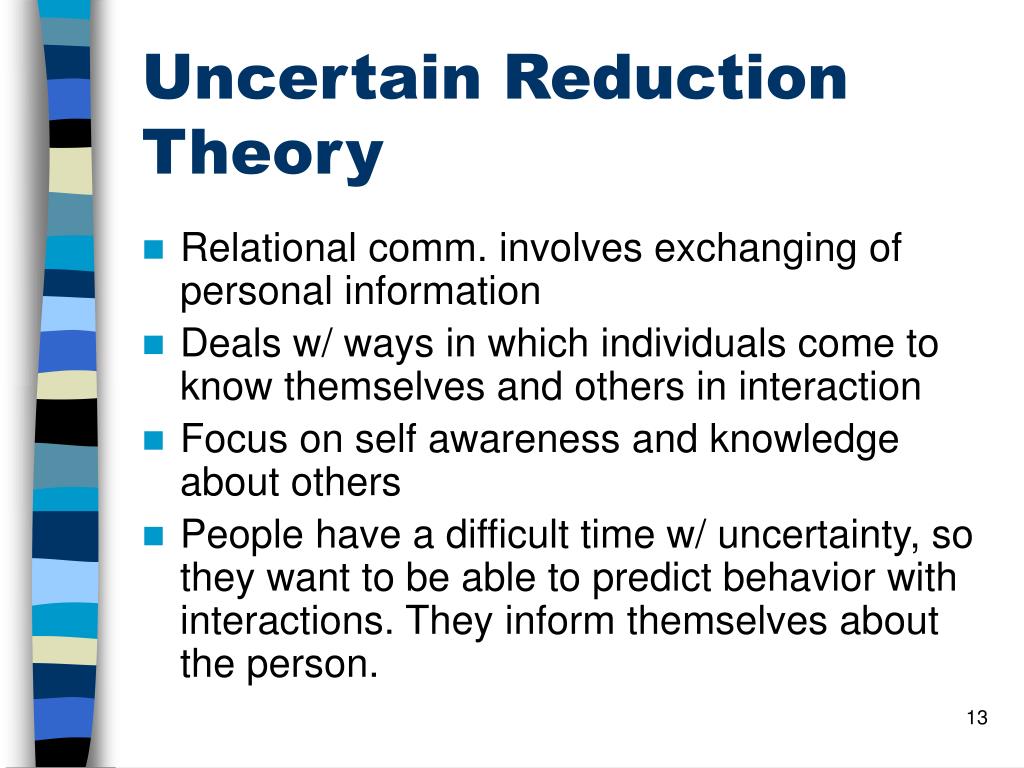 Uncertain Reduction Theory

- Relational comm. involves exchanging of personal information
- Deals w/ ways in which individuals come to know themselves and others in interaction
- Focus on self awareness and knowledge about others
- People have a difficult time w/ uncertainty, so they want to be able to predict behavior with interactions. They inform themselves about the person.

13